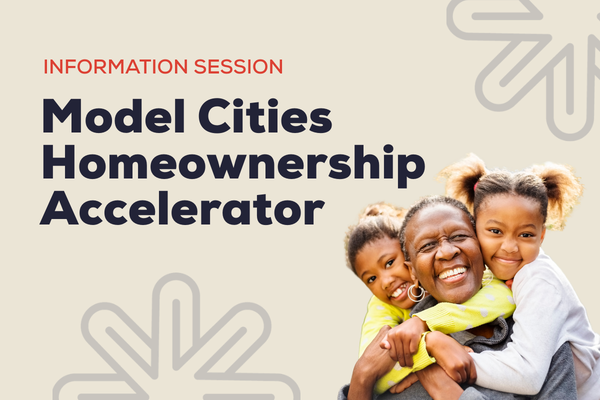 INFORMATION SESSION

Model Cities Homeownership Accelerator